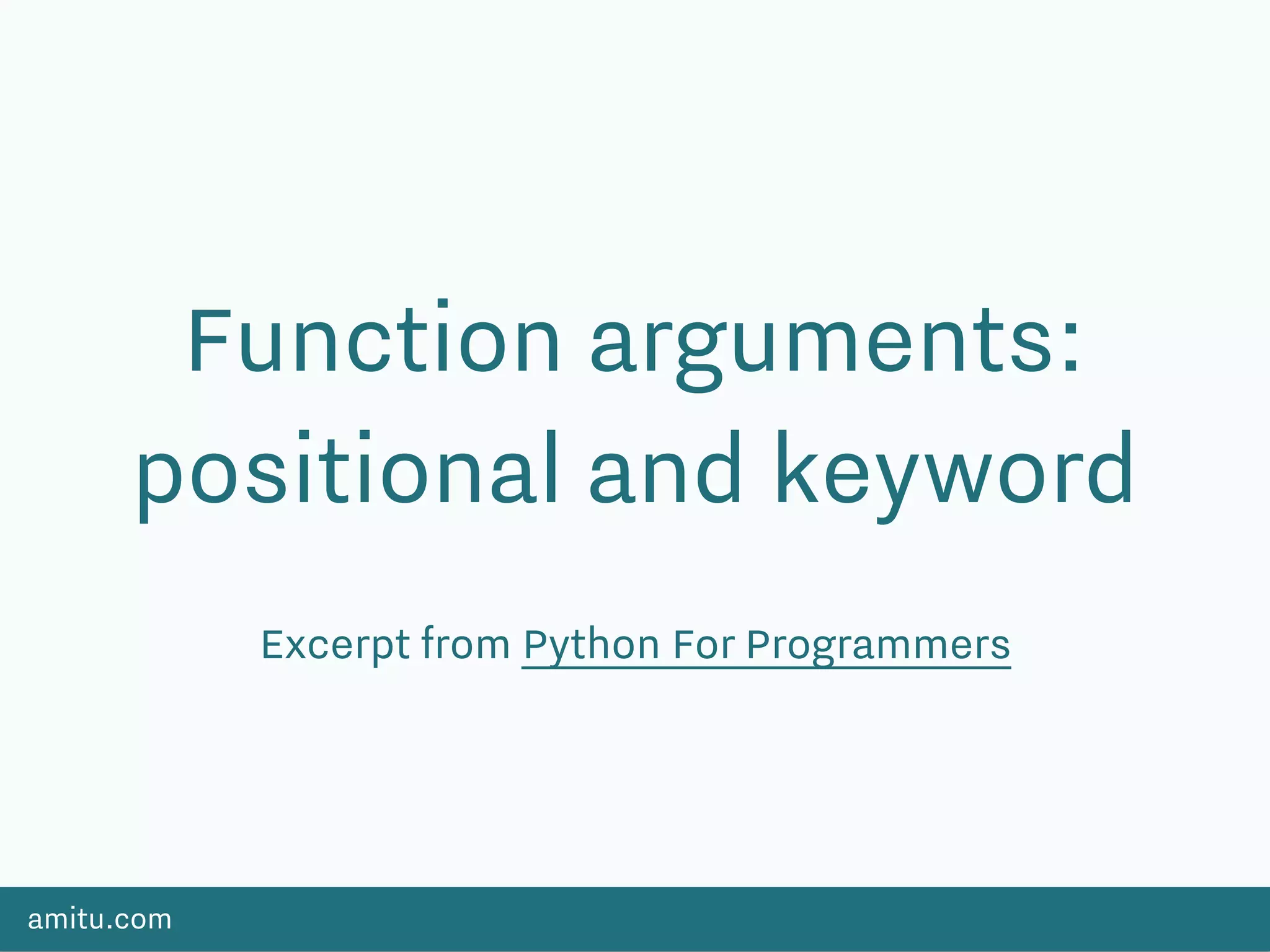 Function arguments: positional and keyword

Excerpt from Python For Programmers

amitu.com